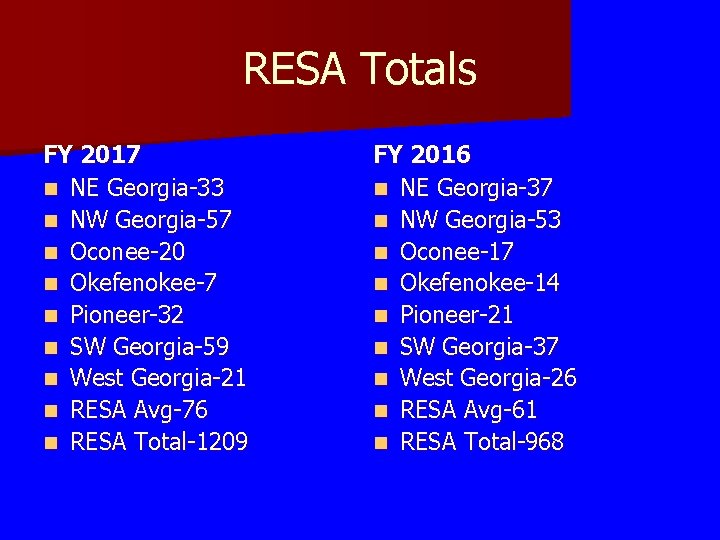 RESA Totals

FY 2017
- NE Georgia-33
- NW Georgia-57
- Oconee-20
- Okefenokee-7
- Pioneer-32
- SW Georgia-59
- West Georgia-21
- RESA Avg-76
- RESA Total-1209

FY 2016
- NE Georgia-37
- NW Georgia-53
- Oconee-17
- Okefenokee-14
- Pioneer-21
- SW Georgia-37
- West Georgia-26
- RESA Avg-61
- RESA Total-968